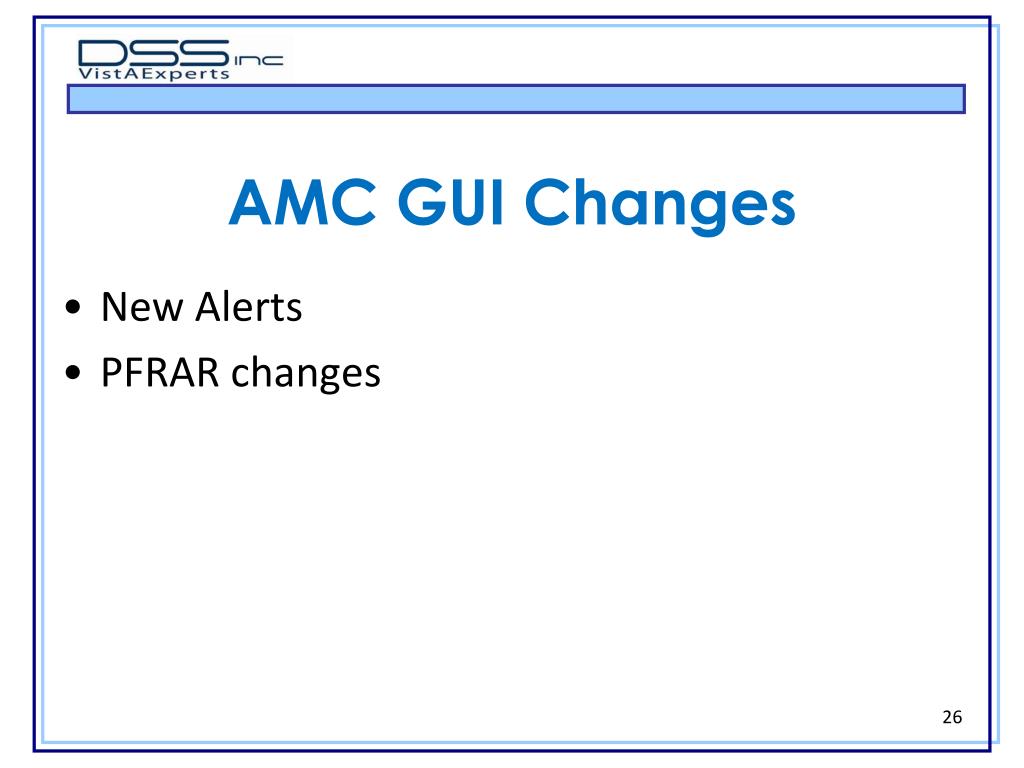 DSS inc
VistAExperts

AMC GUI Changes

• New Alerts
• PFRAR changes

26